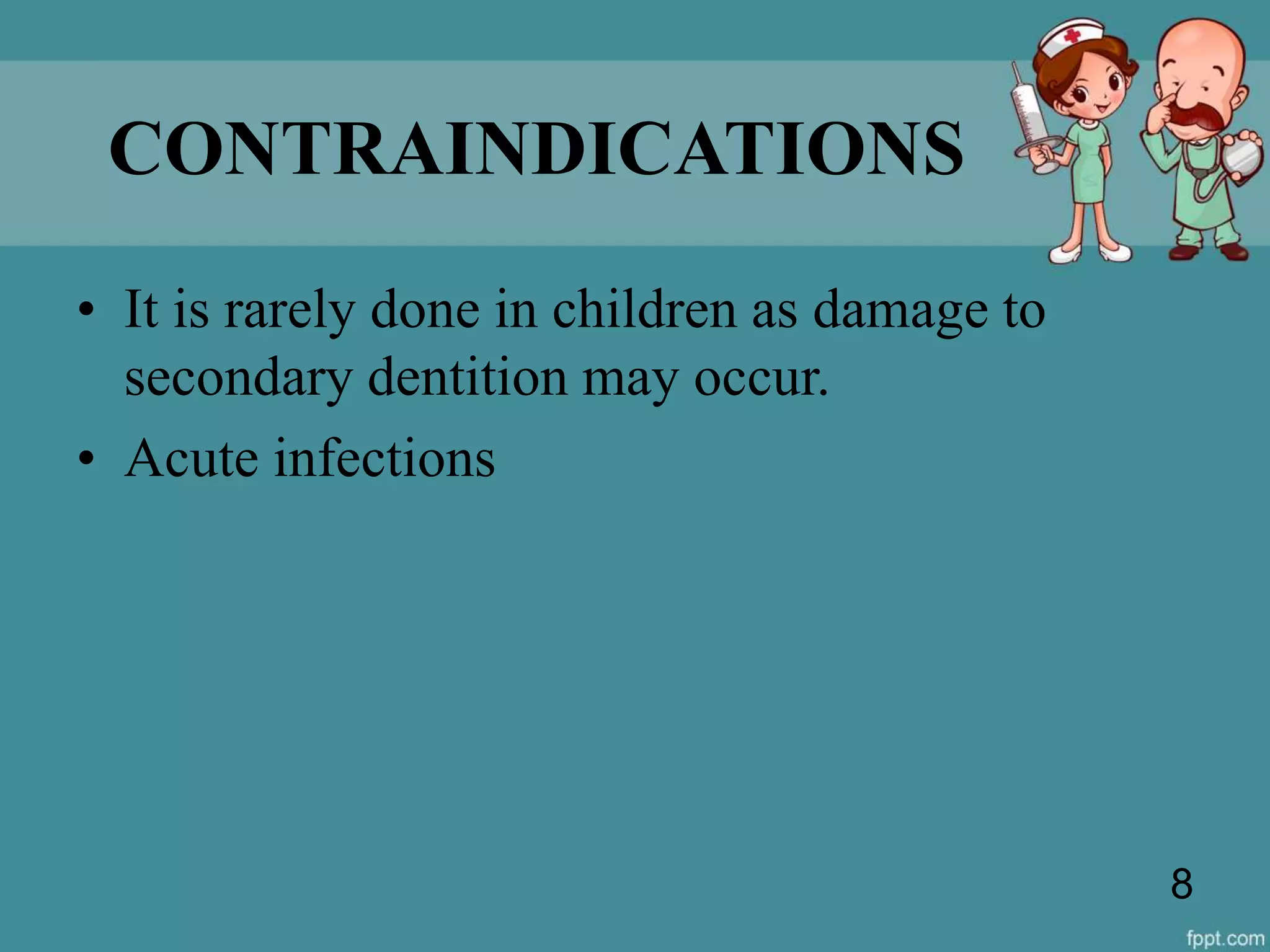 CONTRAINDICATIONS

• It is rarely done in children as damage to secondary dentition may occur.
• Acute infections

8

fppt.com